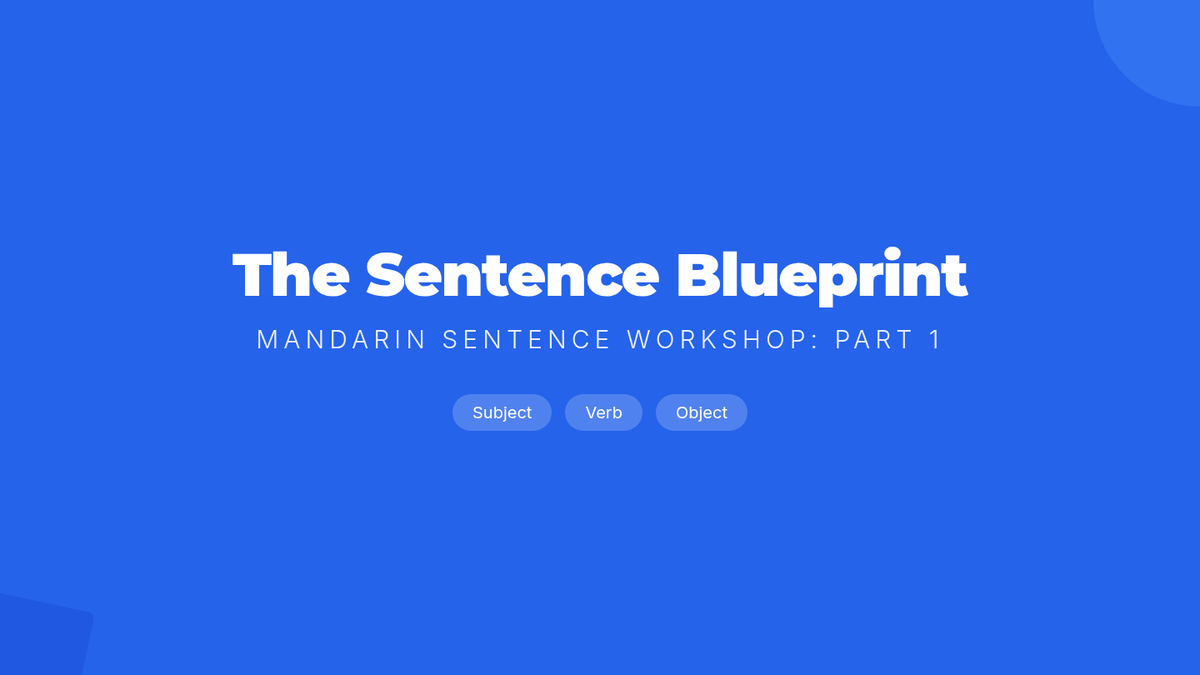 The Sentence Blueprint

MANDARIN SENTENCE WORKSHOP: PART 1

Subject Verb Object